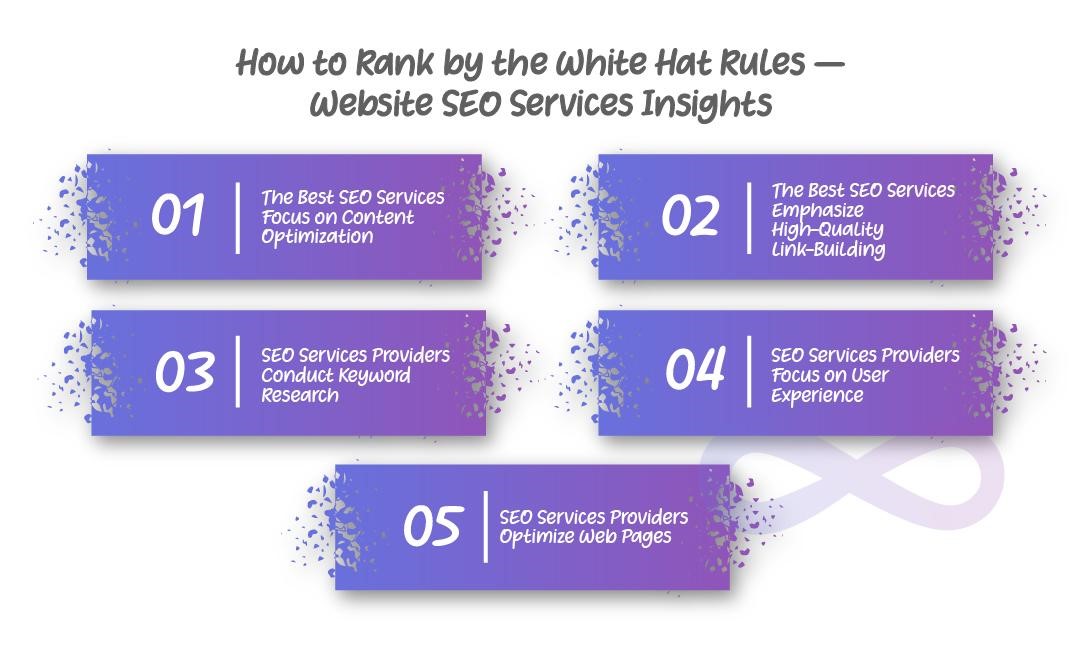 How to Rank by the White Hat Rules — Website SEO Services Insights

01 The Best SEO Services Focus on Content Optimization

02 The Best SEO Services Emphasize High-Quality Link-Building

03 SEO Services Providers Conduct Keyword Research

04 SEO Services Providers Focus on User Experience

05 SEO Services Providers Optimize Web Pages